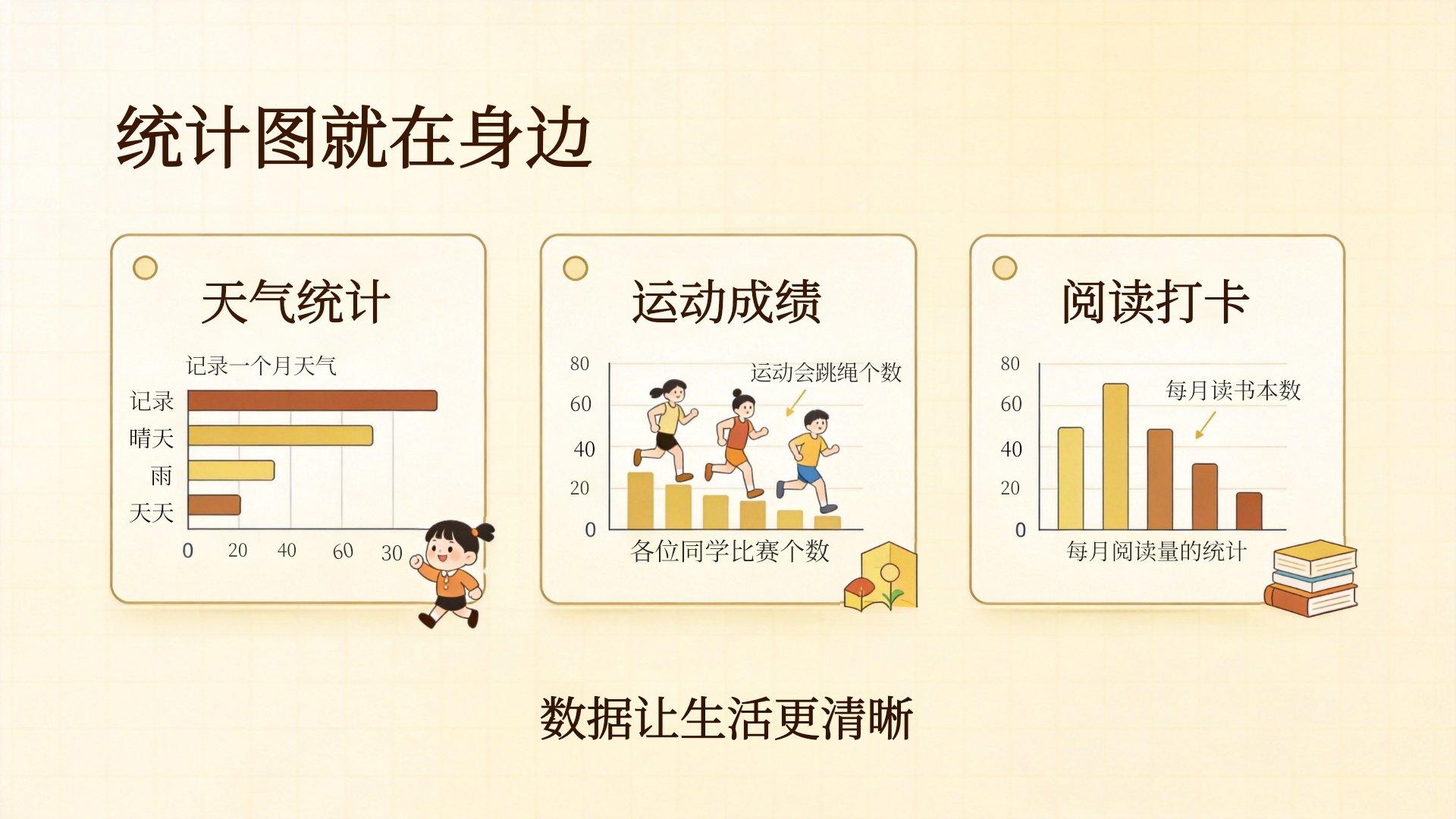 统计图就在身边

天气统计

记录一个月天气

记录
晴天
雨
天天

0 20 40 60 30

运动成绩

80
60
40
20
0

运动会跳绳个数

各位同学比赛个数

阅读打卡

80
60
40
20
0

每月读书本数

每月阅读量的统计

数据让生活更清晰